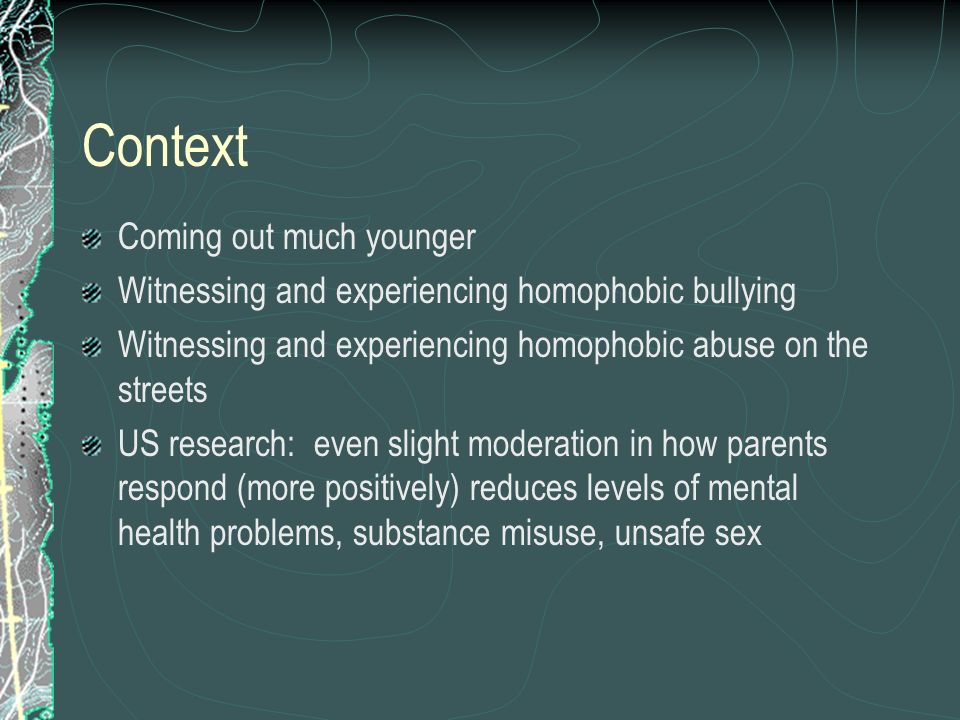 Context

Coming out much younger

Witnessing and experiencing homophobic bullying

Witnessing and experiencing homophobic abuse on the streets

US research: even slight moderation in how parents respond (more positively) reduces levels of mental health problems, substance misuse, unsafe sex